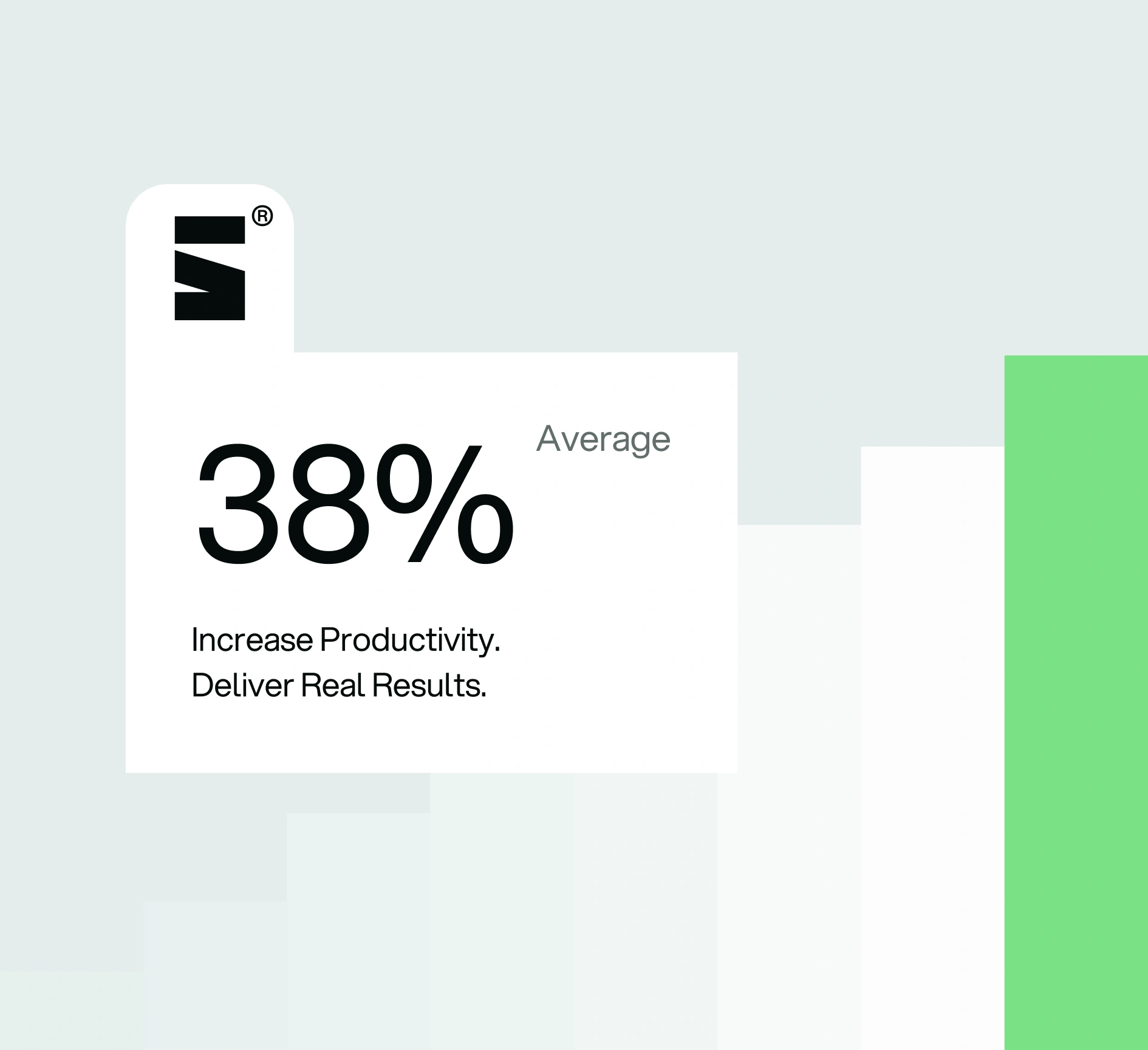 ®

38%

Average

Increase Productivity.
Deliver Real Results.